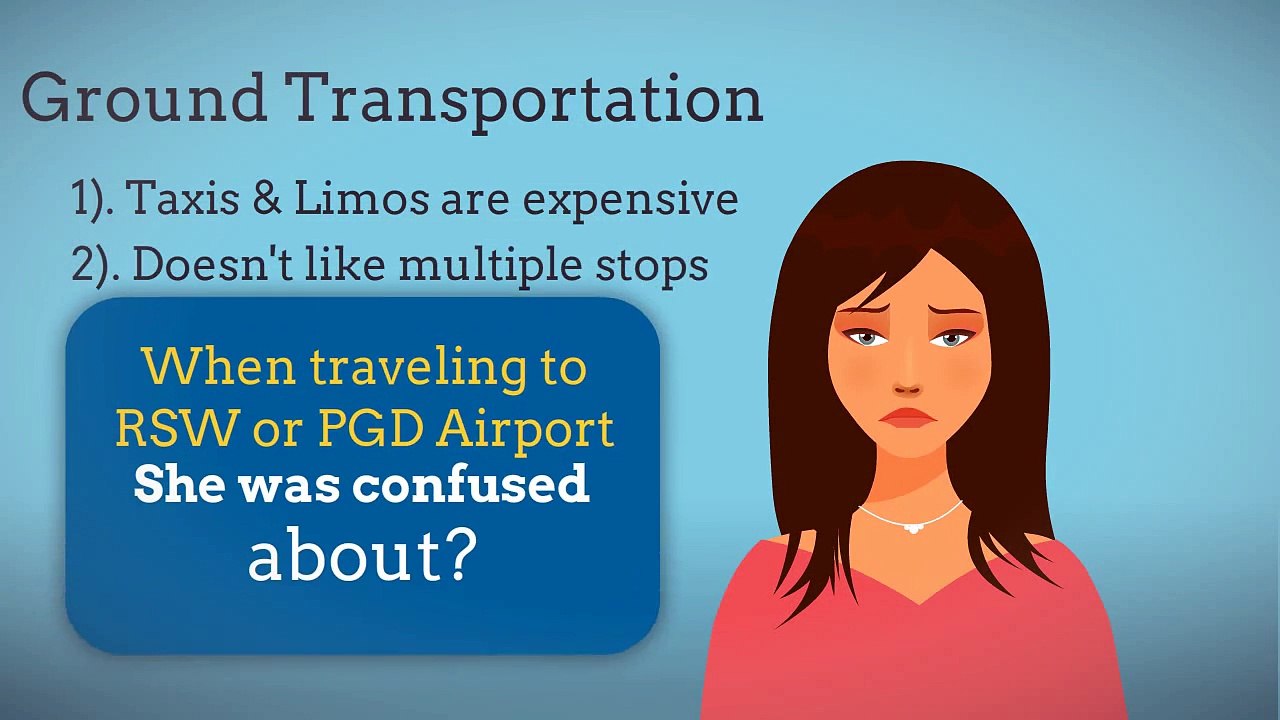 Ground Transportation

1). Taxis & Limos are expensive

2). Doesn't like multiple stops

When traveling to RSW or PGD Airport She was confused about?